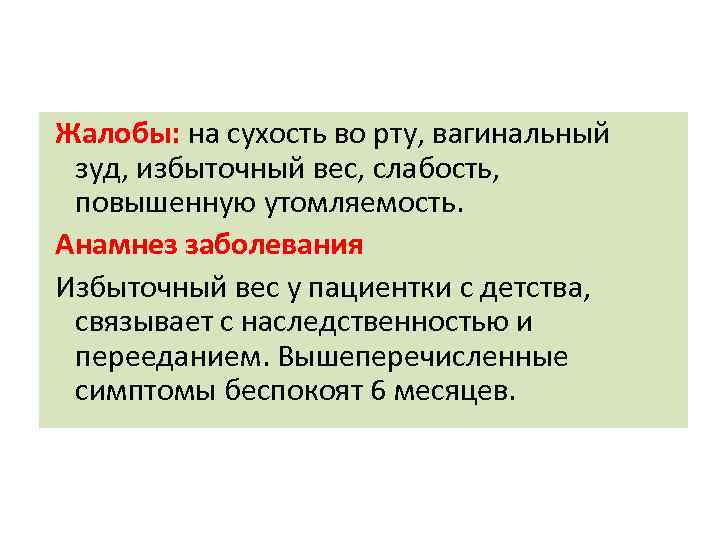 Жалобы: на сухость во рту, вагинальный зуд, избыточный вес, слабость, повышенную утомляемость.

Анамнез заболевания

Избыточный вес у пациентки с детства, связывает с наследственностью и перееданием. Вышеперечисленные симптомы беспокоят 6 месяцев.